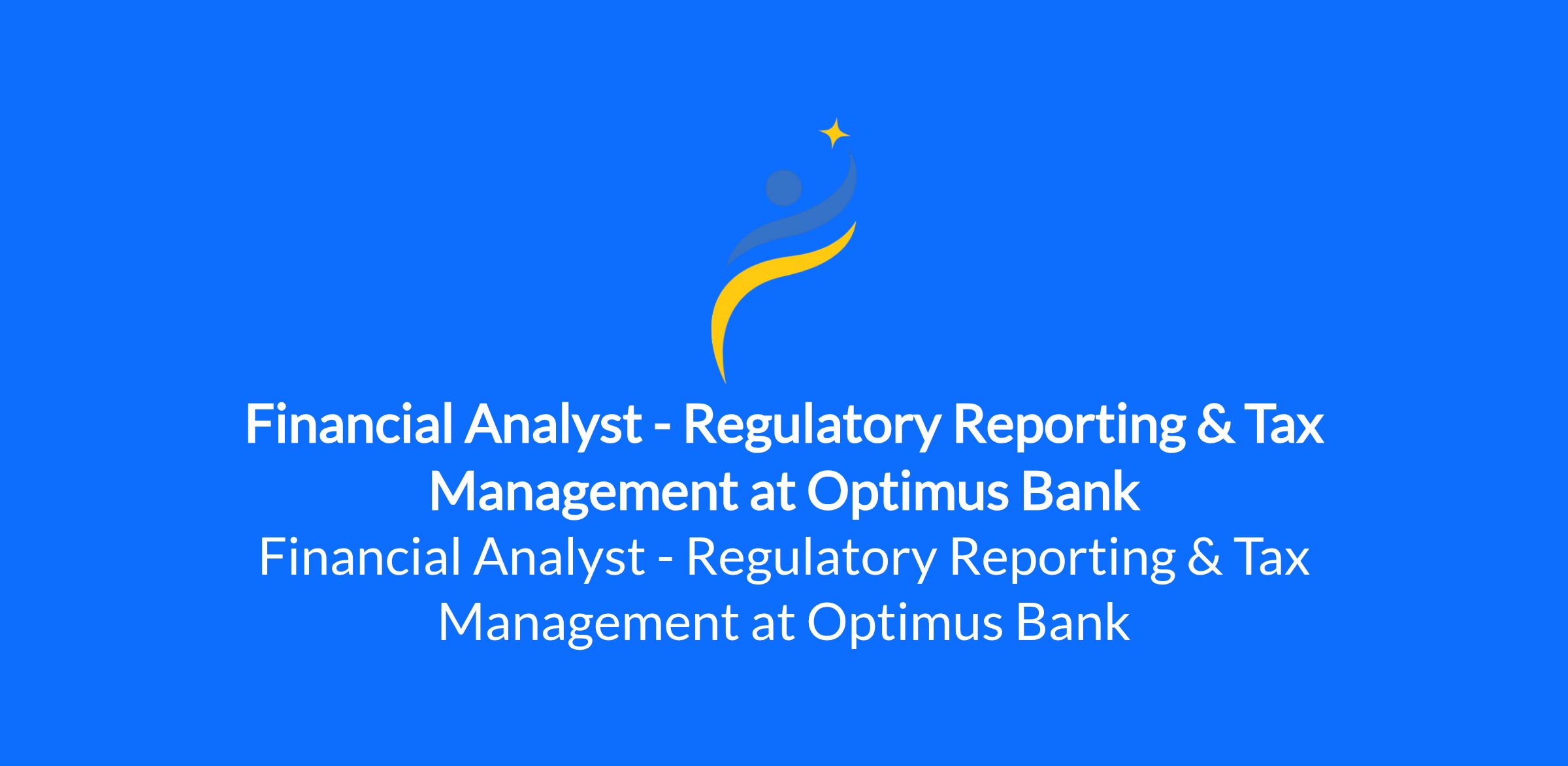 Financial Analyst - Regulatory Reporting & Tax Management at Optimus Bank

Financial Analyst - Regulatory Reporting & Tax Management at Optimus Bank